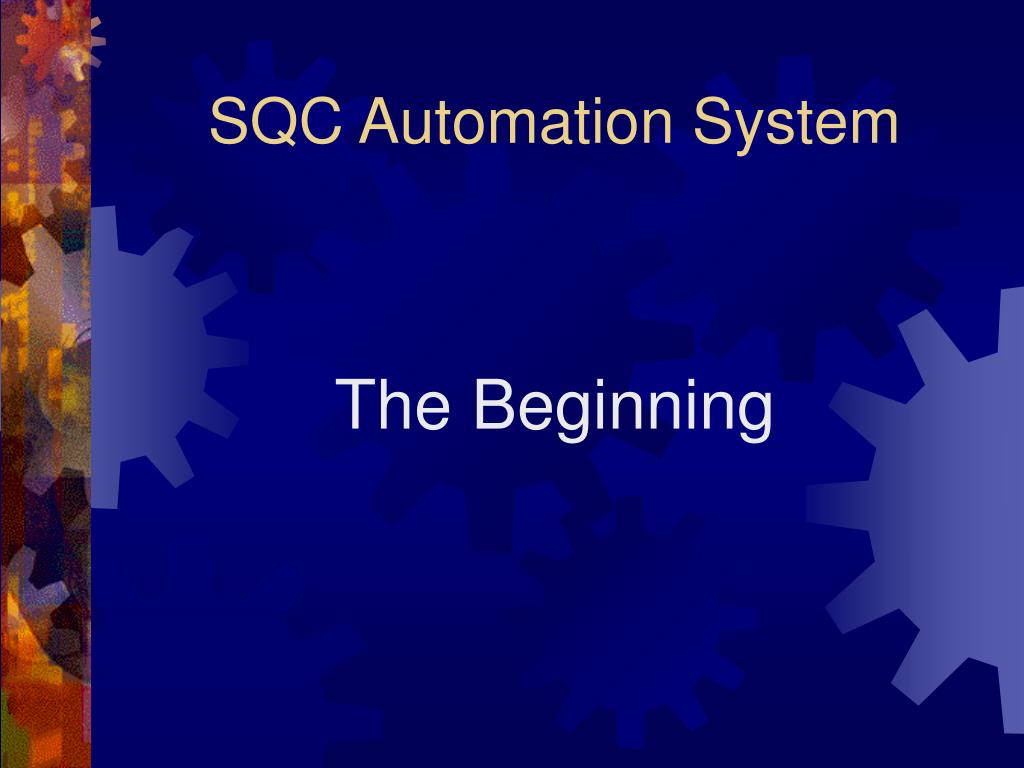 SQC Automation System

The Beginning